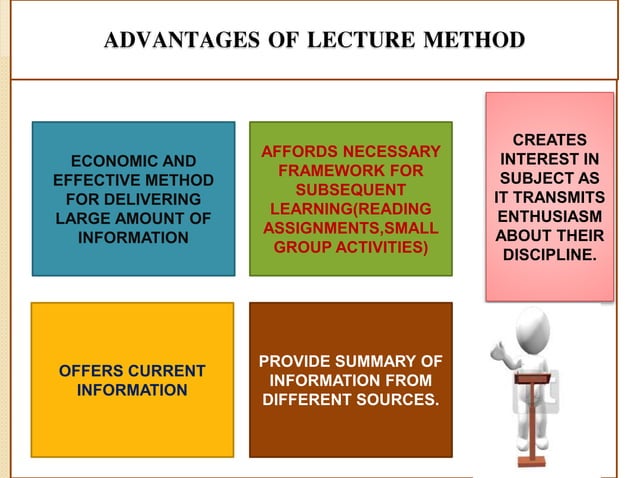 ADVANTAGES OF LECTURE METHOD

ECONOMIC AND EFFECTIVE METHOD FOR DELIVERING LARGE AMOUNT OF INFORMATION

AFFORDS NECESSARY FRAMEWORK FOR SUBSEQUENT LEARNING(READING ASSIGNMENTS,SMALL GROUP ACTIVITIES)

CREATES INTEREST IN SUBJECT AS IT TRANSMITS ENTHUSIASM ABOUT THEIR DISCIPLINE.

OFFERS CURRENT INFORMATION

PROVIDE SUMMARY OF INFORMATION FROM DIFFERENT SOURCES.